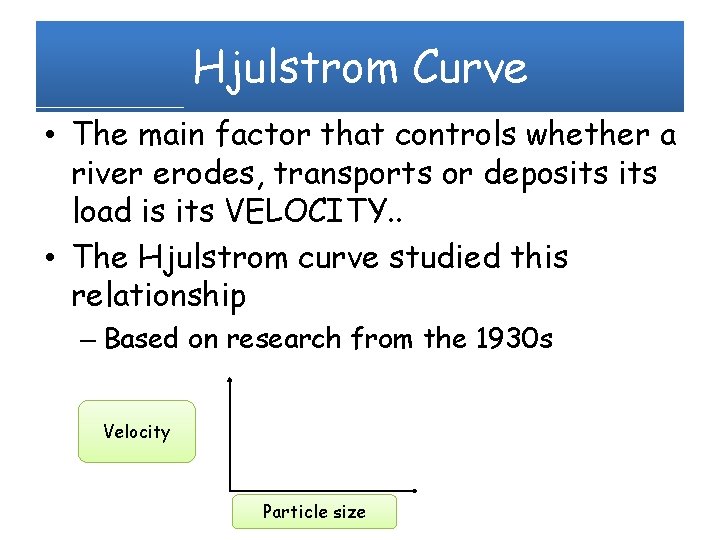 Hjulstrom Curve

• The main factor that controls whether a river erodes, transports or deposits its load is its VELOCITY..

• The Hjulstrom curve studied this relationship

– Based on research from the 1930s

Velocity

Particle size